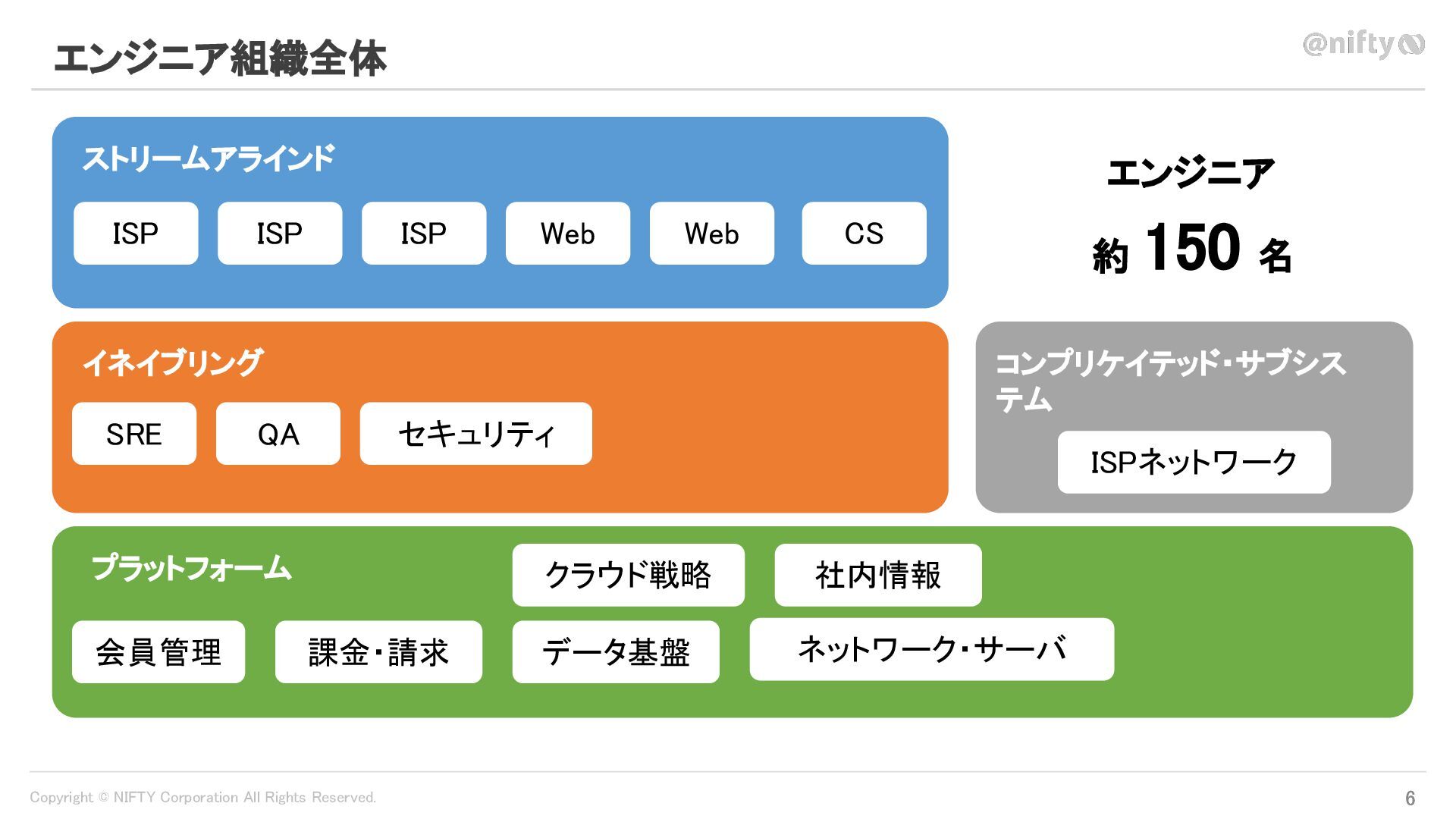 エンジニア組織全体

@nifty

ストリームアラインド

ISP ISP ISP Web Web CS

エンジニア

約 150 名

イネイブリング

SRE QA セキュリティ

コンプリケイテッド・サブシステム

ISPネットワーク

プラットフォーム

クラウド戦略 社内情報

会員管理 課金・請求 データ基盤 ネットワーク・サーバ

Copyright © NIFTY Corporation All Rights Reserved.

6